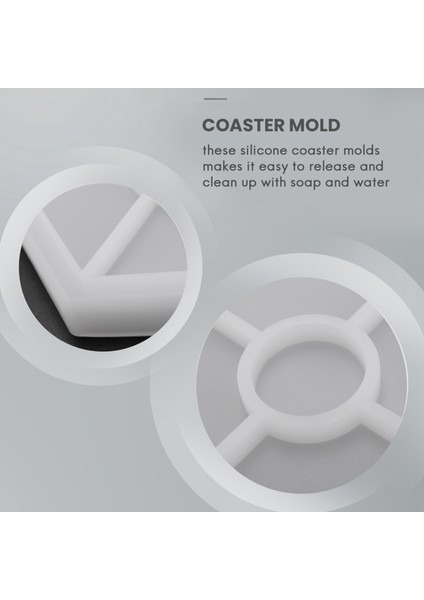 COASTER MOLD

these silicone coaster molds makes it easy to release and clean up with soap and water